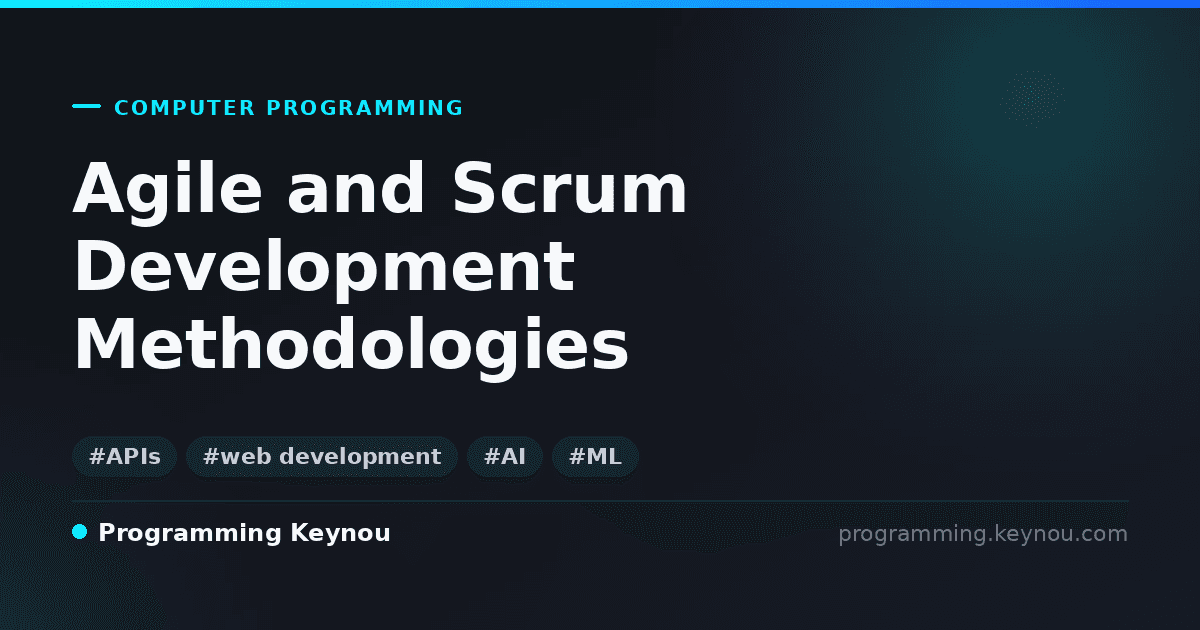 COMPUTER PROGRAMMING

Agile and Scrum Development Methodologies

#APIs #web development #AI #ML

Programming Keynou

programming.keynou.com